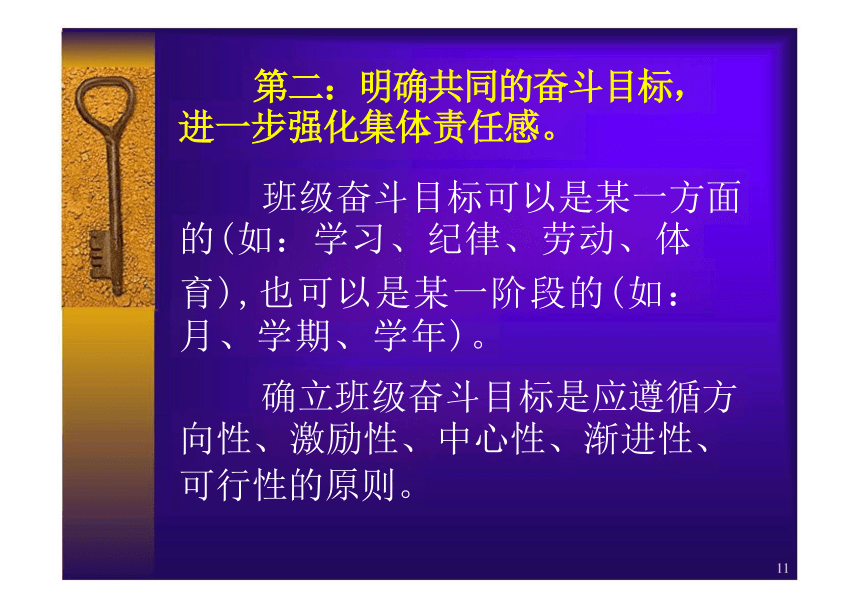 第二：明确共同的奋斗目标，进一步强化集体责任感。

班级奋斗目标可以是某一方面的（如：学习、纪律、劳动、体育），也可以是某一阶段的（如：月、学期、学年）。

确立班级奋斗目标是应遵循方向性、激励性、中心性、渐进性、可行性的原则。

11